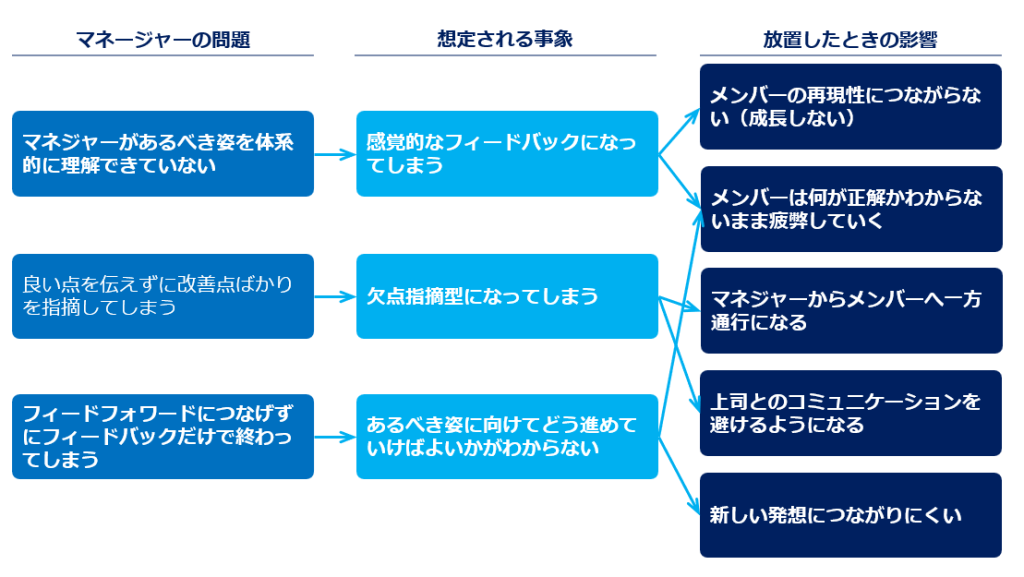 マネージャーの問題

マネジャーがあるべき姿を体系的に理解できていない

良い点を伝えずに改善点ばかりを指摘してしまう

フィードフォワードにつなげずにフィードバックだけで終わってしまう

想定される事象

感覚的なフィードバックになってしまう

欠点指摘型になってしまう

あるべき姿に向けてどう進めていけばよいかがわからない

放置したときの影響

メンバーの再現性につながらない（成長しない）

メンバーは何が正解かわからないまま疲弊していく

マネジャーからメンバーへ一方通行になる

上司とのコミュニケーションを避けるようになる

新しい発想につながりにくい